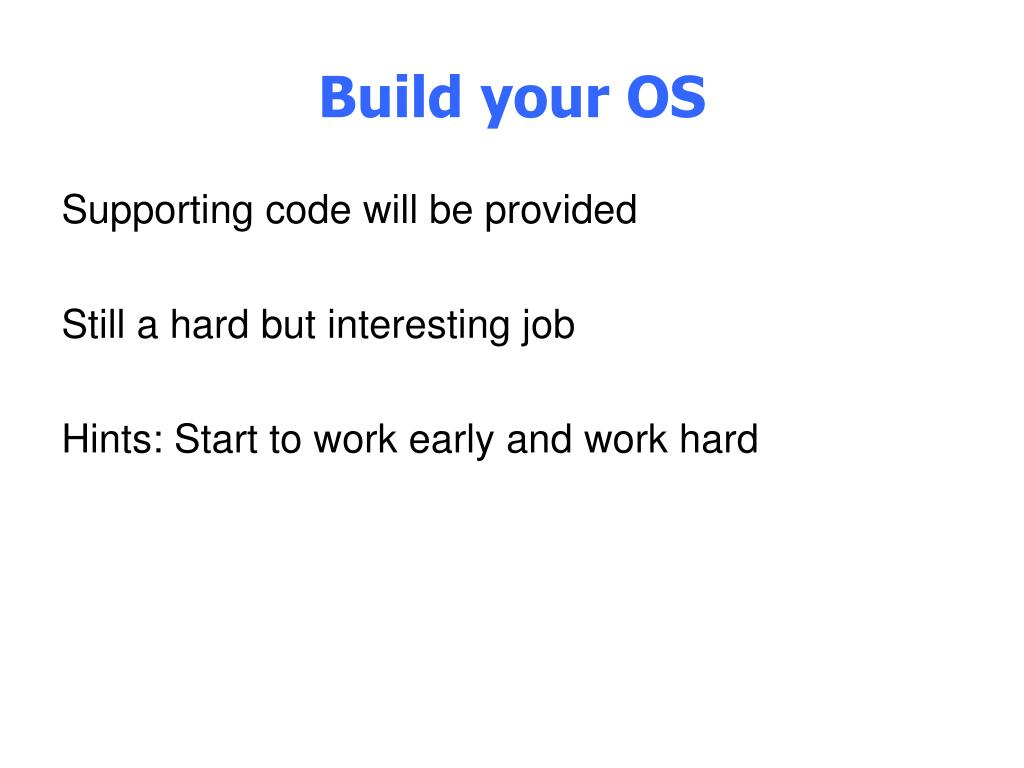 Build your OS

Supporting code will be provided

Still a hard but interesting job

Hints: Start to work early and work hard